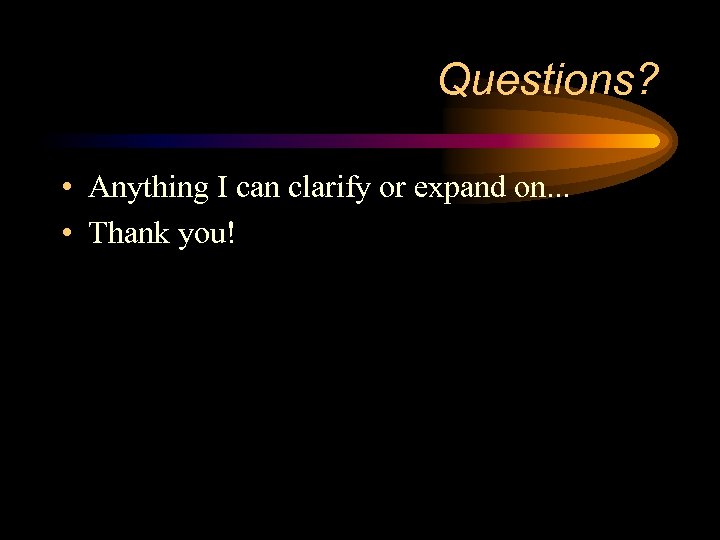 Questions?

• Anything I can clarify or expand on...
• Thank you!